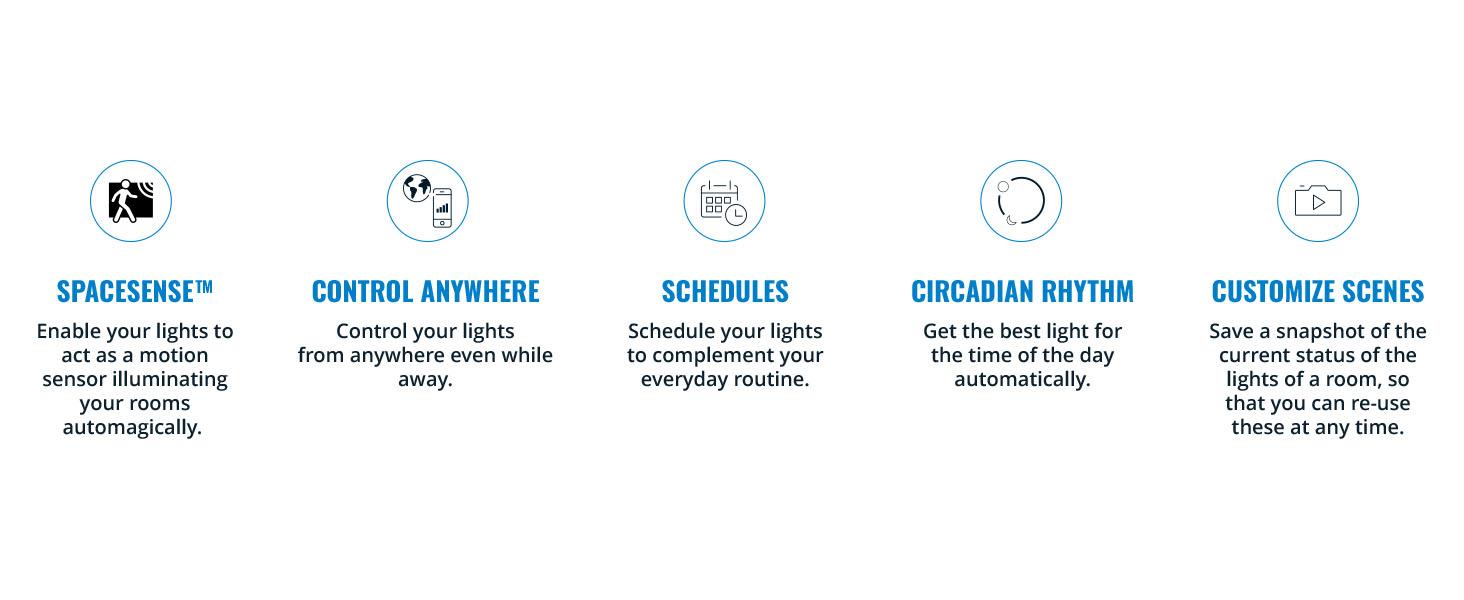 SPACESENSE™

Enable your lights to act as a motion sensor illuminating your rooms automagically.

CONTROL ANYWHERE

Control your lights from anywhere even while away.

SCHEDULES

Schedule your lights to complement your everyday routine.

CIRCADIAN RHYTHM

Get the best light for the time of the day automatically.

CUSTOMIZE SCENES

Save a snapshot of the current status of the lights of a room, so that you can re-use these at any time.